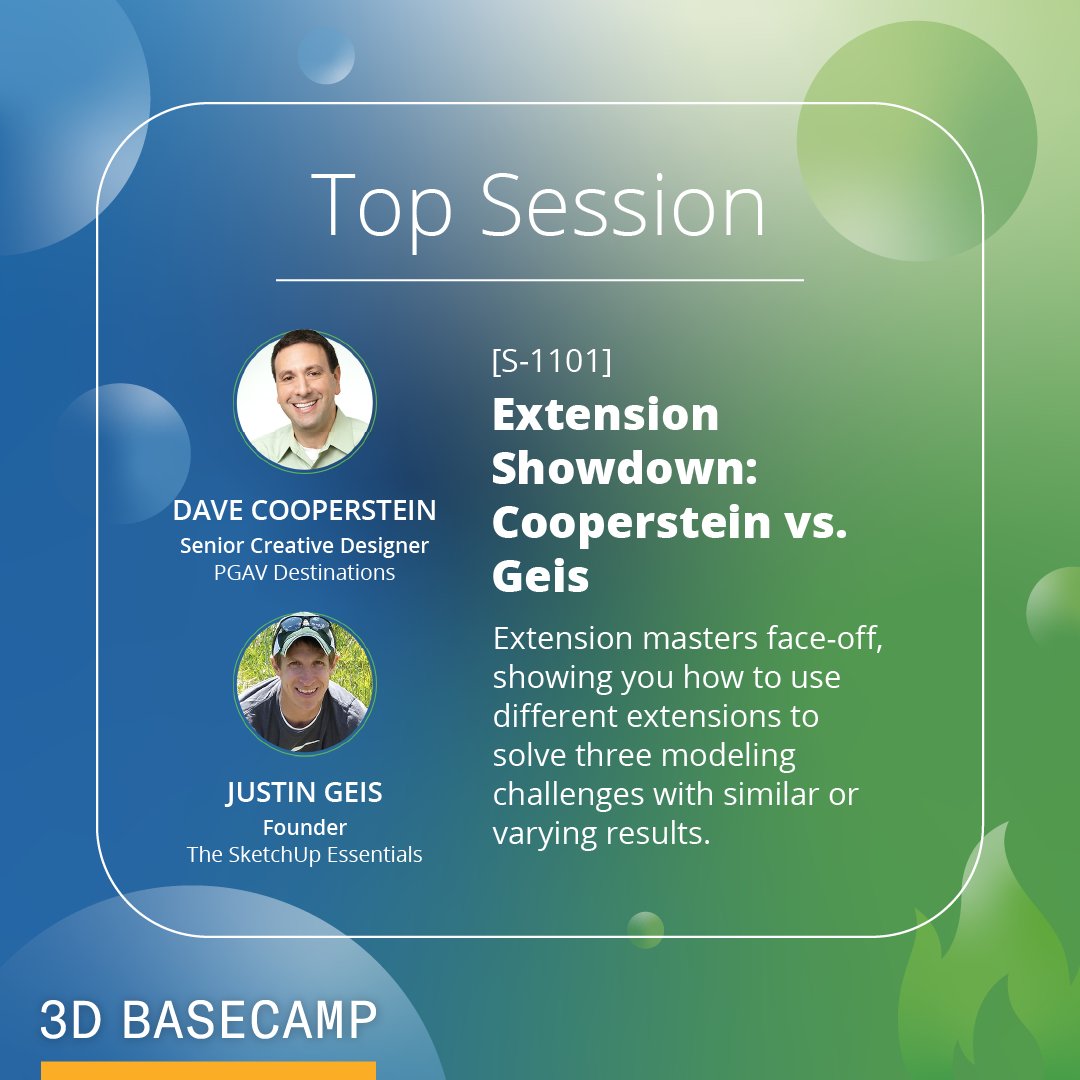 Top Session

DAVE COOPERSTEIN
Senior Creative Designer
PGAV Destinations

JUSTIN GEIS
Founder
The SketchUp Essentials

[S-1101]

Extension Showdown: Cooperstein vs. Geis

Extension masters face-off, showing you how to use different extensions to solve three modeling challenges with similar or varying results.

3D BASECAMP